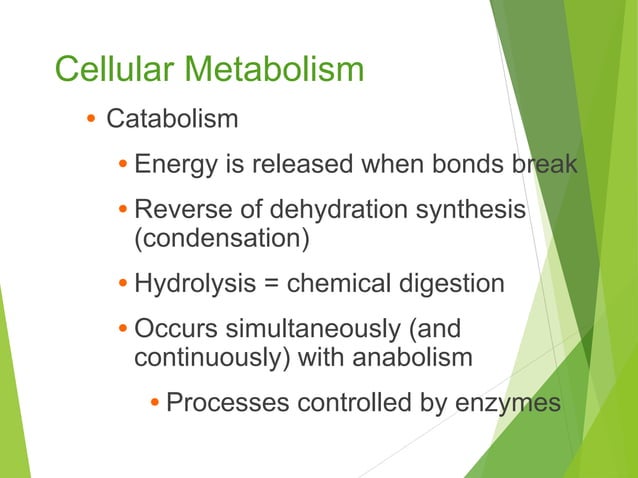 Cellular Metabolism

• Catabolism

• Energy is released when bonds break

• Reverse of dehydration synthesis (condensation)

• Hydrolysis = chemical digestion

• Occurs simultaneously (and continuously) with anabolism

• Processes controlled by enzymes